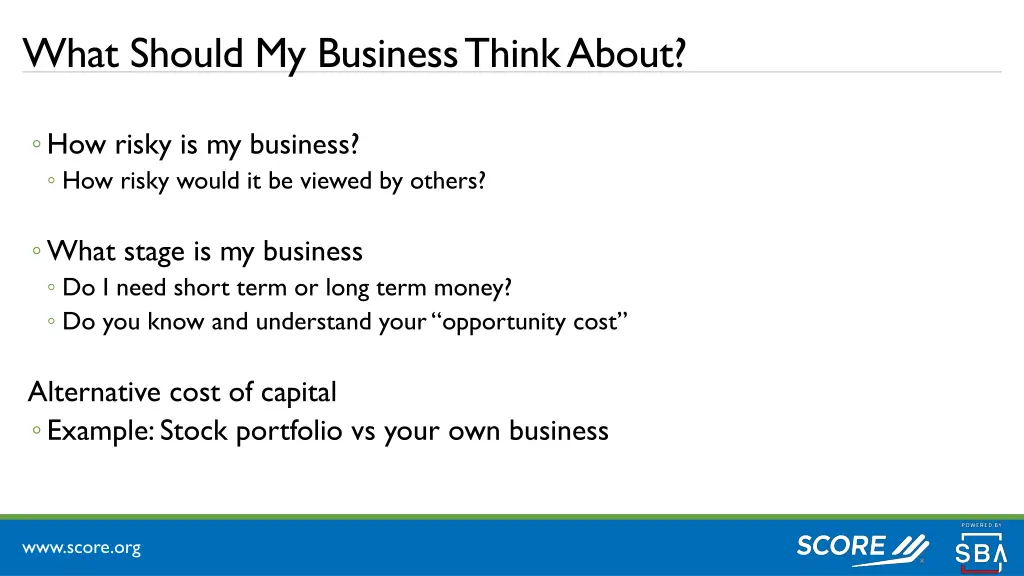 What Should My Business Think About?

◦ How risky is my business?
◦ How risky would it be viewed by others?

◦ What stage is my business
◦ Do I need short term or long term money?
◦ Do you know and understand your "opportunity cost"

Alternative cost of capital
◦ Example: Stock portfolio vs your own business

www.score.org

SCORE

POWERED BY

SBA